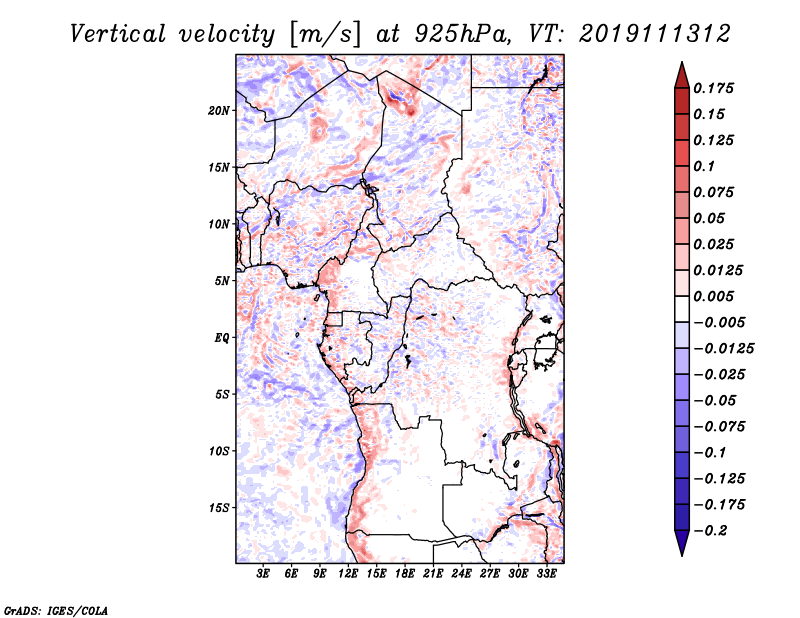 Vertical velocity [m/s] at 925hPa, VT: 2019111312

20N
15N
10N
5N
EQ
5S
10S
15S

3E 6E 9E 12E 15E 18E 21E 24E 27E 30E 33E

0.175
0.15
0.125
0.1
0.075
0.05
0.025
0.0125
0.005
−0.005
−0.0125
−0.025
−0.05
−0.075
−0.1
−0.125
−0.175
−0.2

GrADS: IGES/COLA